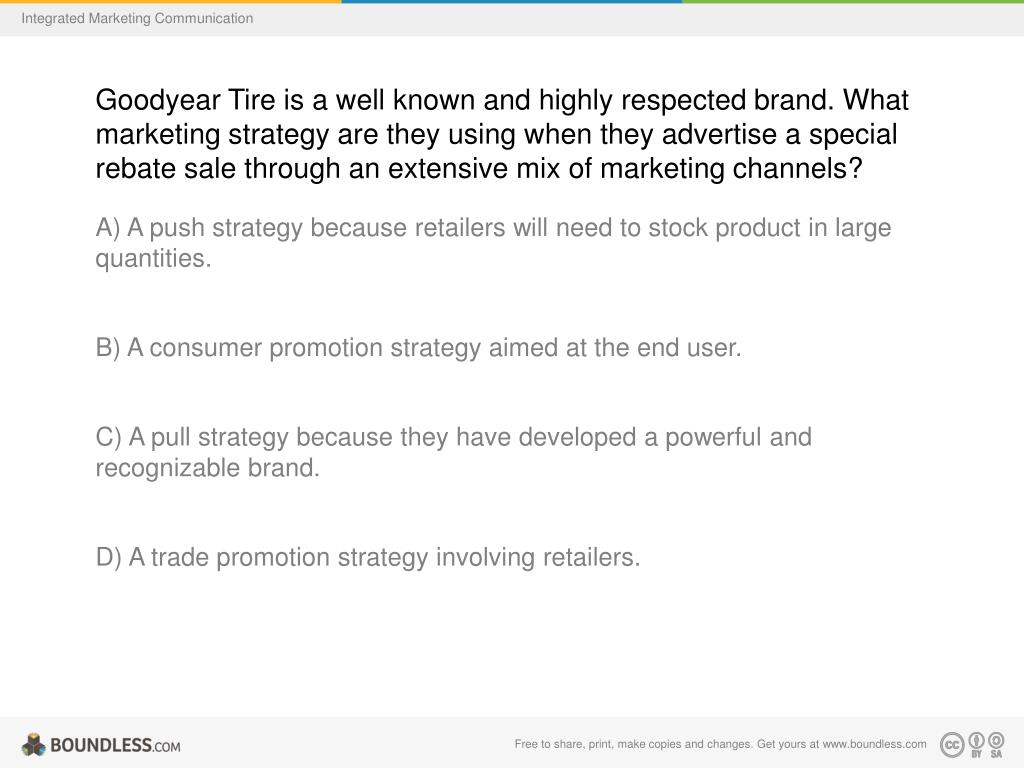 Integrated Marketing Communication

Goodyear Tire is a well known and highly respected brand. What marketing strategy are they using when they advertise a special rebate sale through an extensive mix of marketing channels?

A) A push strategy because retailers will need to stock product in large quantities.

B) A consumer promotion strategy aimed at the end user.

C) A pull strategy because they have developed a powerful and recognizable brand.

D) A trade promotion strategy involving retailers.

BOUNDLESS.COM

Free to share, print, make copies and changes. Get yours at www.boundless.com

cc BY SA